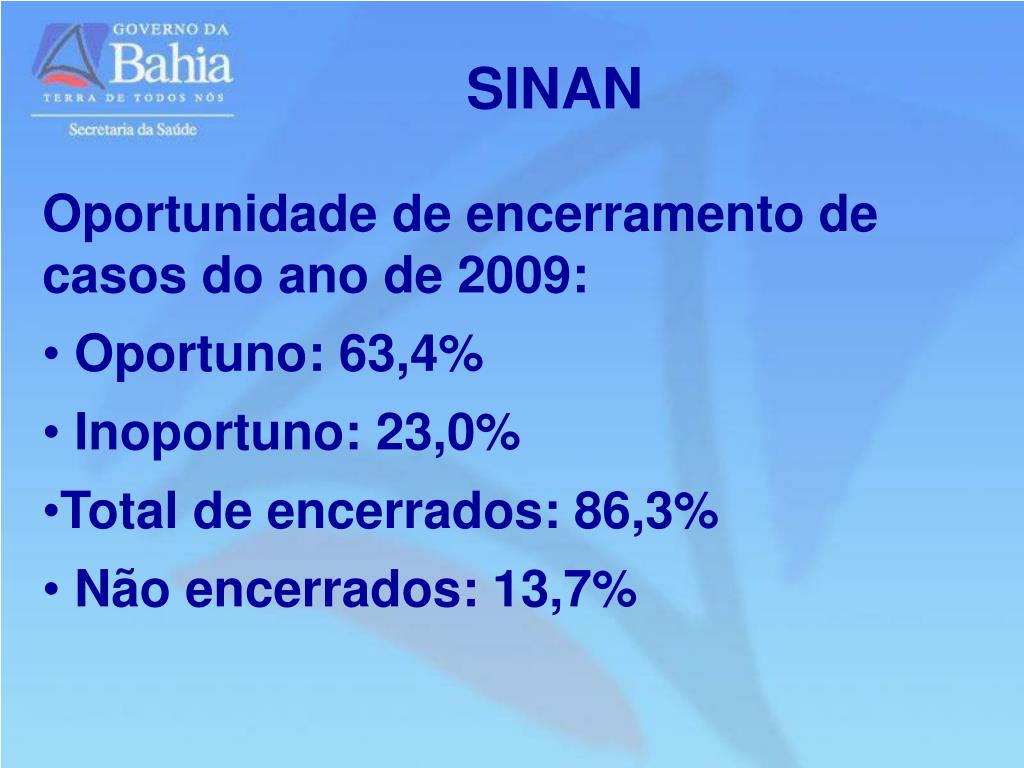 GOVERNO DA
Bahia
TERRA DE TODOS NÓS
Secretaria da Saúde

SINAN

Oportunidade de encerramento de casos do ano de 2009:

• Oportuno: 63,4%

• Inoportuno: 23,0%

•Total de encerrados: 86,3%

• Não encerrados: 13,7%